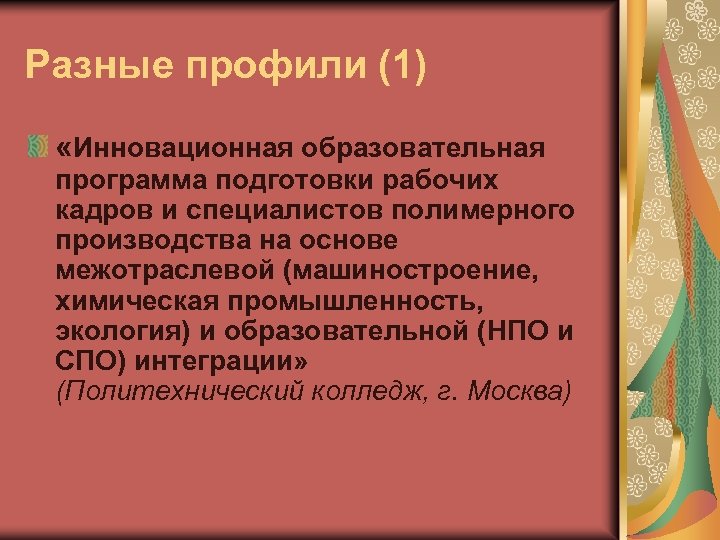 Разные профили (1)

«Инновационная образовательная программа подготовки рабочих кадров и специалистов полимерного производства на основе межотраслевой (машиностроение, химическая промышленность, экология) и образовательной (НПО и СПО) интеграции»
(Политехнический колледж, г. Москва)